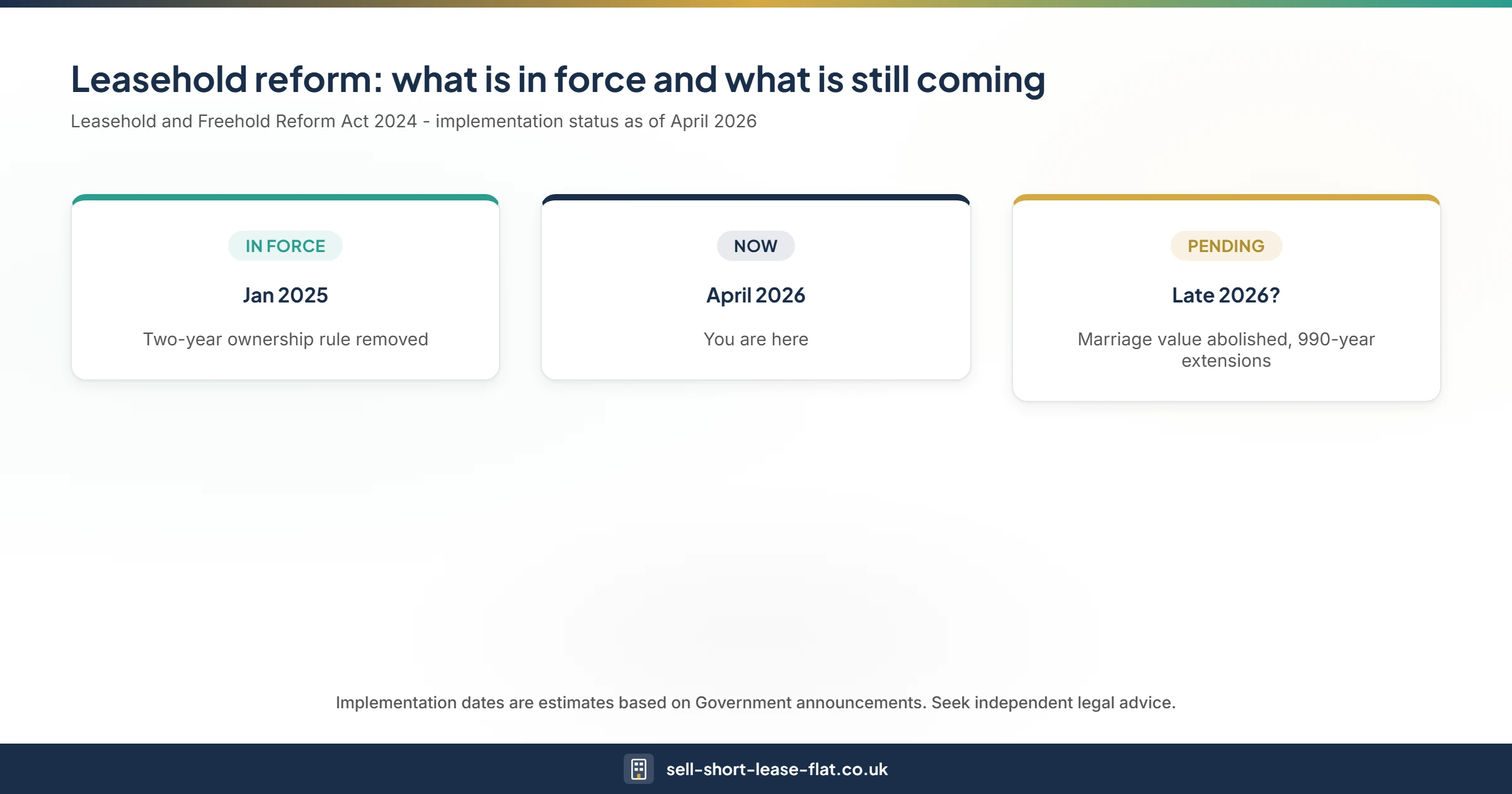 Leasehold reform: what is in force and what is still coming

Leasehold and Freehold Reform Act 2024 - implementation status as of April 2026

IN FORCE

Jan 2025

Two-year ownership rule removed

NOW

April 2026

You are here

PENDING

Late 2026?

Marriage value abolished, 990-year extensions

Implementation dates are estimates based on Government announcements. Seek independent legal advice.

sell-short-lease-flat.co.uk